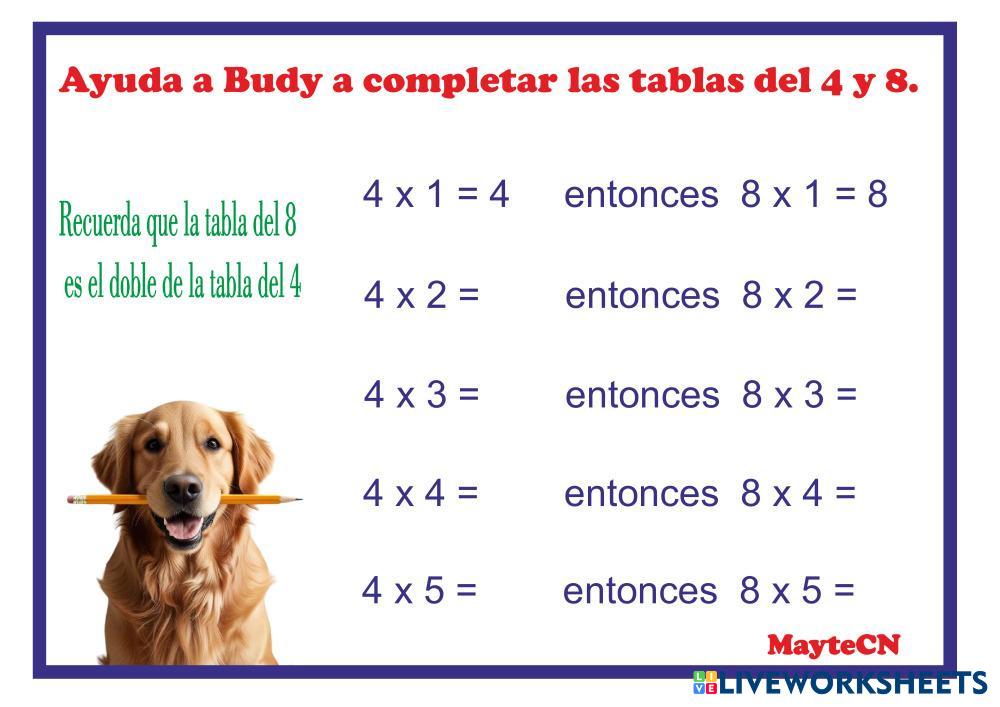 Ayuda a Budy a completar las tablas del 4 y 8.

Recuerda que la tabla del 8 es el doble de la tabla del 4

$4 \times 1 = 4$ entonces $8 \times 1 = 8$

$4 \times 2 =$ entonces $8 \times 2 =$

$4 \times 3 =$ entonces $8 \times 3 =$

$4 \times 4 =$ entonces $8 \times 4 =$

$4 \times 5 =$ entonces $8 \times 5 =$

MayteCN

LIVEWORKSHEETS